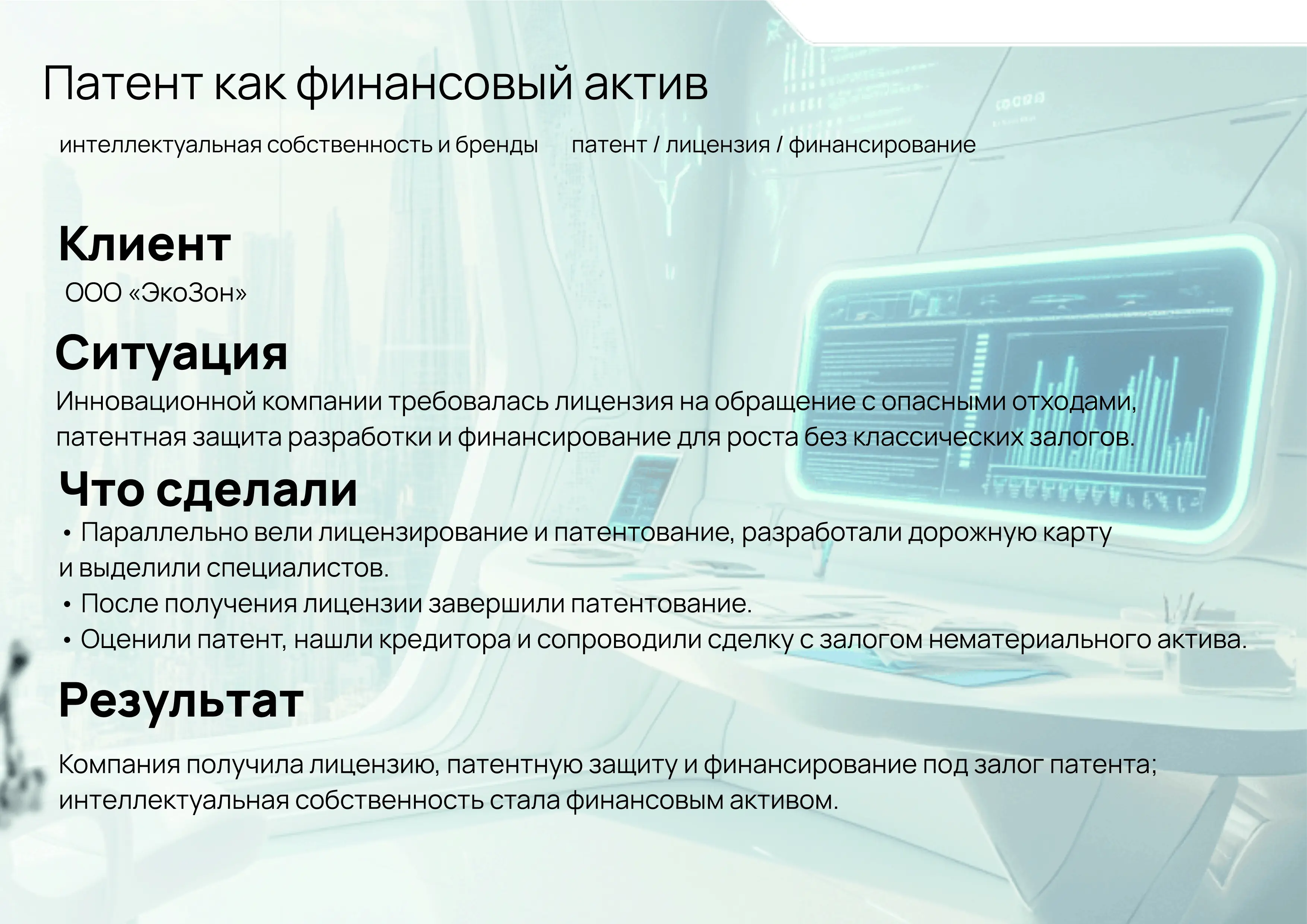 Патент как финансовый актив

интеллектуальная собственность и бренды   патент / лицензия / финансирование

Клиент

ООО «ЭкоЗон»

Ситуация

Инновационной компании требовалась лицензия на обращение с опасными отходами, патентная защита разработки и финансирование для роста без классических залогов.

Что сделали

• Параллельно вели лицензирование и патентование, разработали дорожную карту и выделили специалистов.
• После получения лицензии завершили патентование.
• Оценили патент, нашли кредитора и сопроводили сделку с залогом нематериального актива.

Результат

Компания получила лицензию, патентную защиту и финансирование под залог патента; интеллектуальная собственность стала финансовым активом.